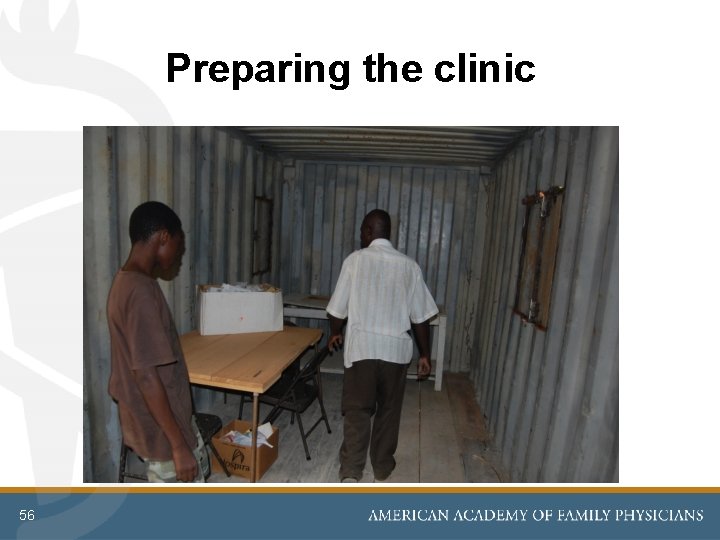 Preparing the clinic

Hospira

56

AMERICAN ACADEMY OF FAMILY PHYSICIANS